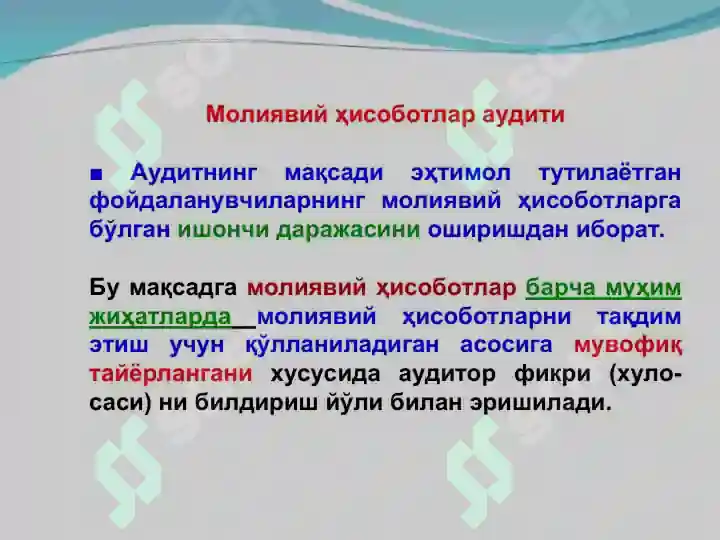 Молиявий ҳисоботлар аудити

■ Аудитнинг мақсади эҳтимол тутилаётган фойдаланувчиларнинг молиявий ҳисоботларга бўлган ишончи даражасини оширишдан иборат.

Бу мақсадга молиявий ҳисоботлар барча муҳим жиҳатларда молиявий ҳисоботларни тақдим этиш учун қўлланиладиган асосига мувофиқ тайёрлангани хусусида аудитор фикри (хулосаси) ни билдириш йўли билан эришилади.